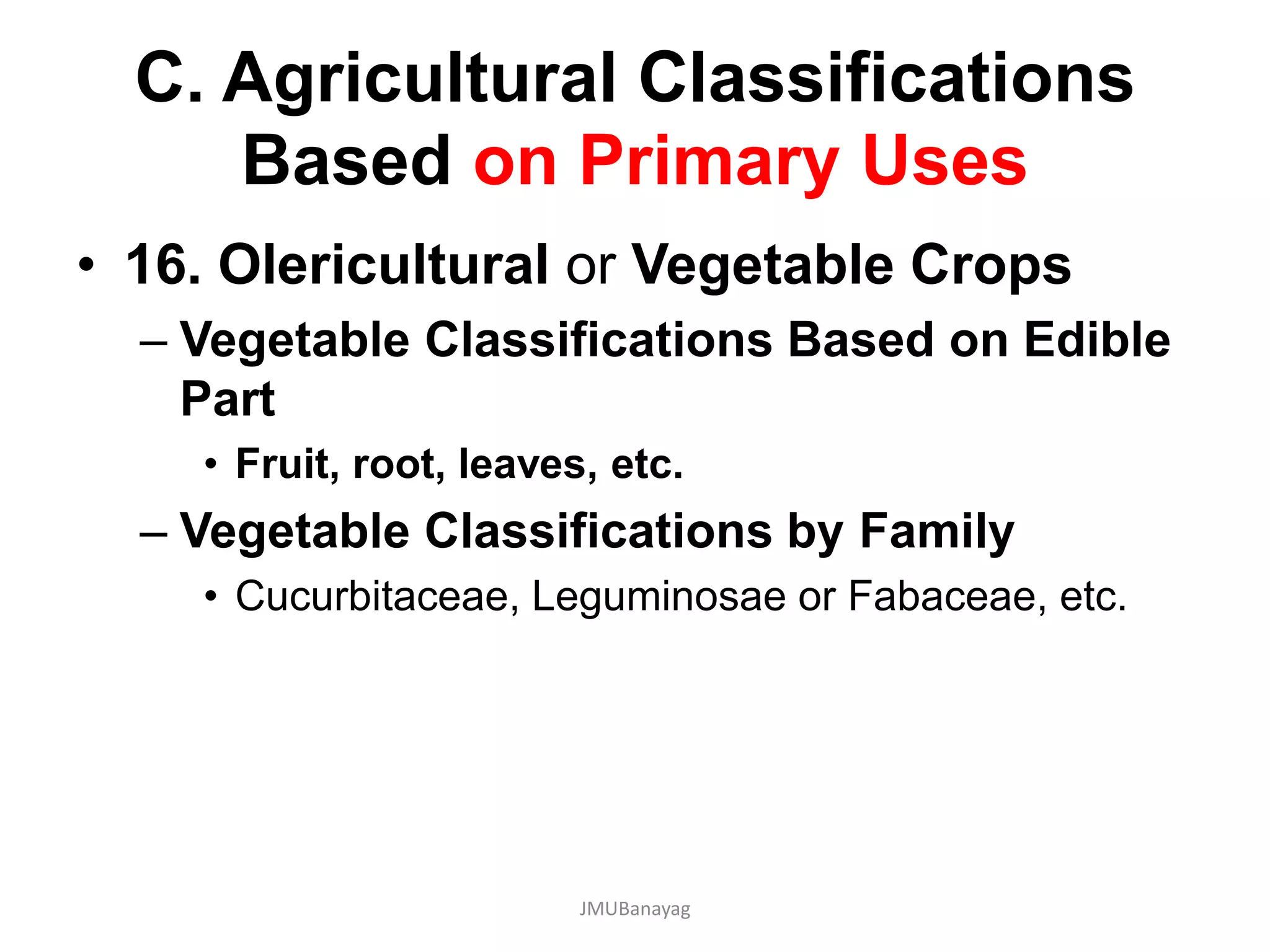 C. Agricultural Classifications Based on Primary Uses

• 16. Olericultural or Vegetable Crops

– Vegetable Classifications Based on Edible Part

• Fruit, root, leaves, etc.

– Vegetable Classifications by Family

• Cucurbitaceae, Leguminosae or Fabaceae, etc.

JMUBanayag